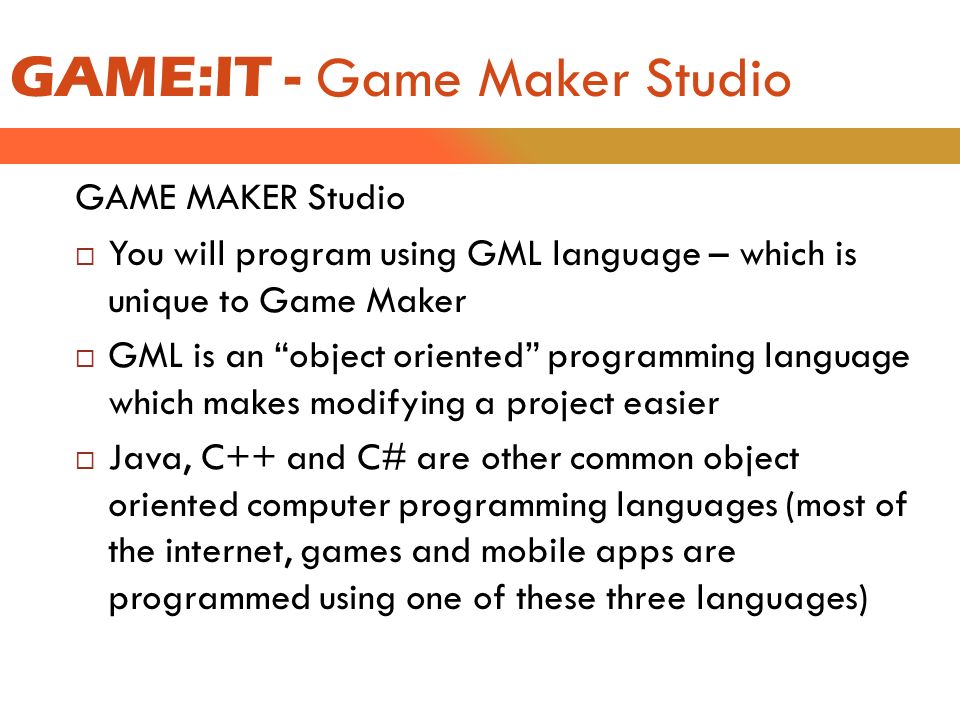 GAME:IT - Game Maker Studio

GAME MAKER Studio

□ You will program using GML language – which is unique to Game Maker

□ GML is an “object oriented” programming language which makes modifying a project easier

□ Java, C++ and C# are other common object oriented computer programming languages (most of the internet, games and mobile apps are programmed using one of these three languages)